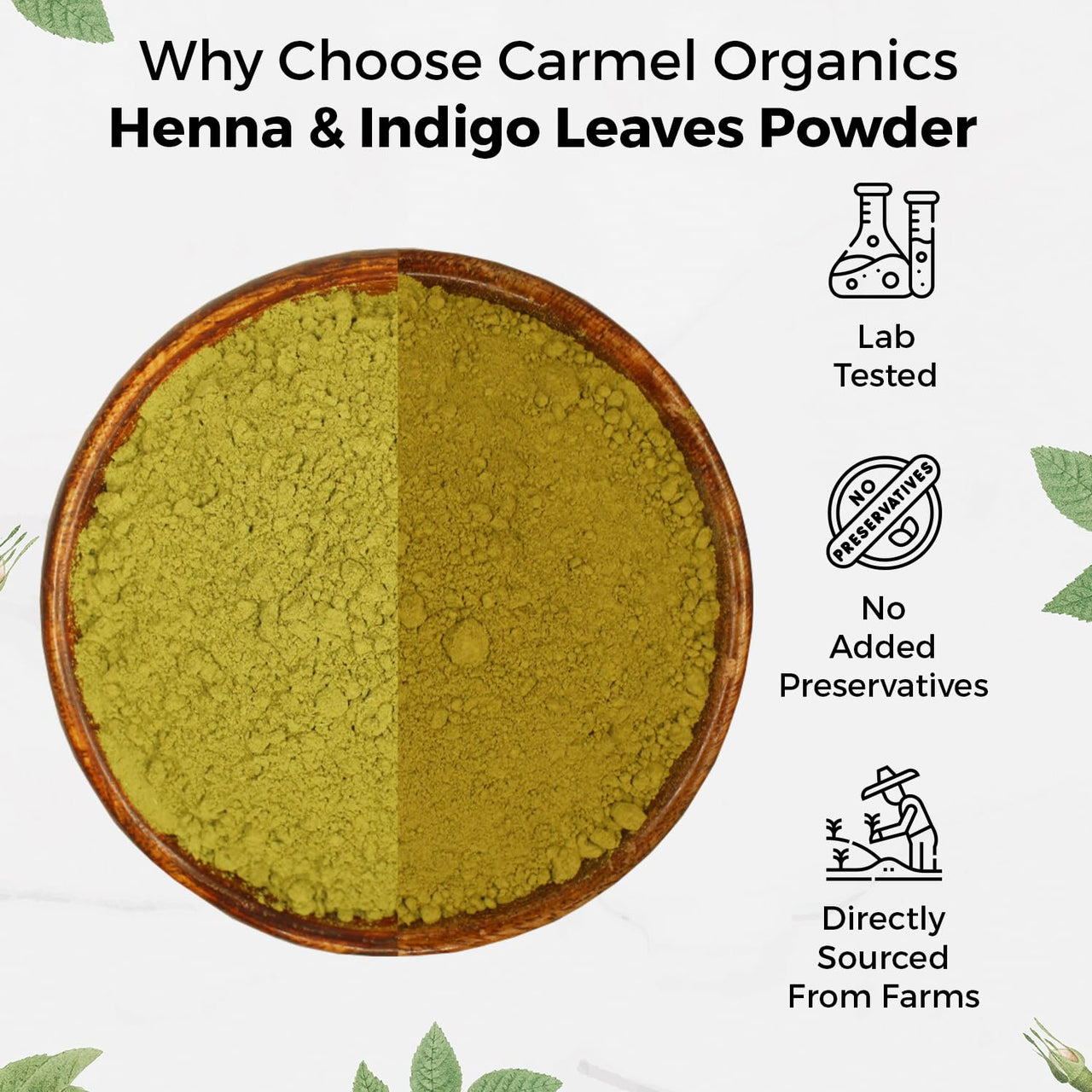 Why Choose Carmel Organics
Henna & Indigo Leaves Powder

Lab Tested

NO PRESERVATIVES

No Added Preservatives

Directly Sourced From Farms